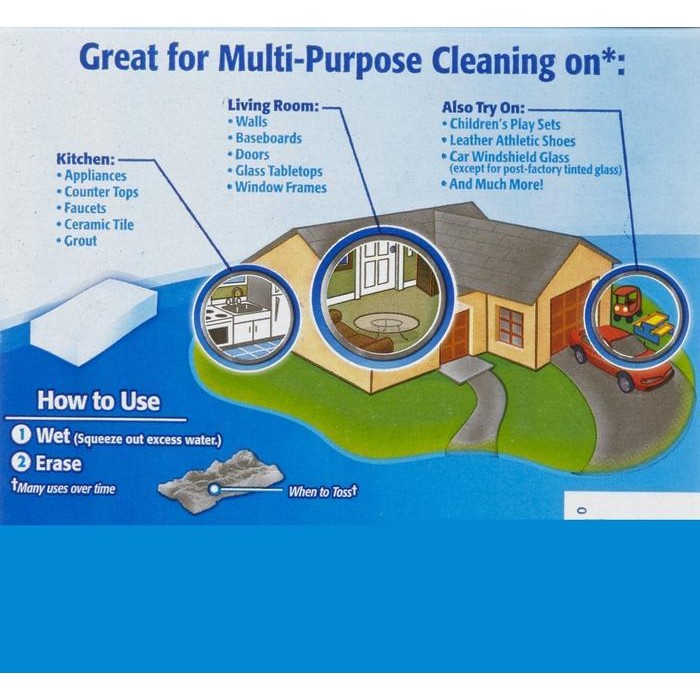 Great for Multi-Purpose Cleaning on*:

Kitchen:
• Appliances
• Counter Tops
• Faucets
• Ceramic Tile
• Grout

Living Room:
• Walls
• Baseboards
• Doors
• Glass Tabletops
• Window Frames

Also Try On:
• Children's Play Sets
• Leather Athletic Shoes
• Car Windshield Glass (except for post-factory tinted glass)
• And Much More!

How to Use
1 Wet (Squeeze out excess water.)
2 Erase
†Many uses over time
When to Toss†

0